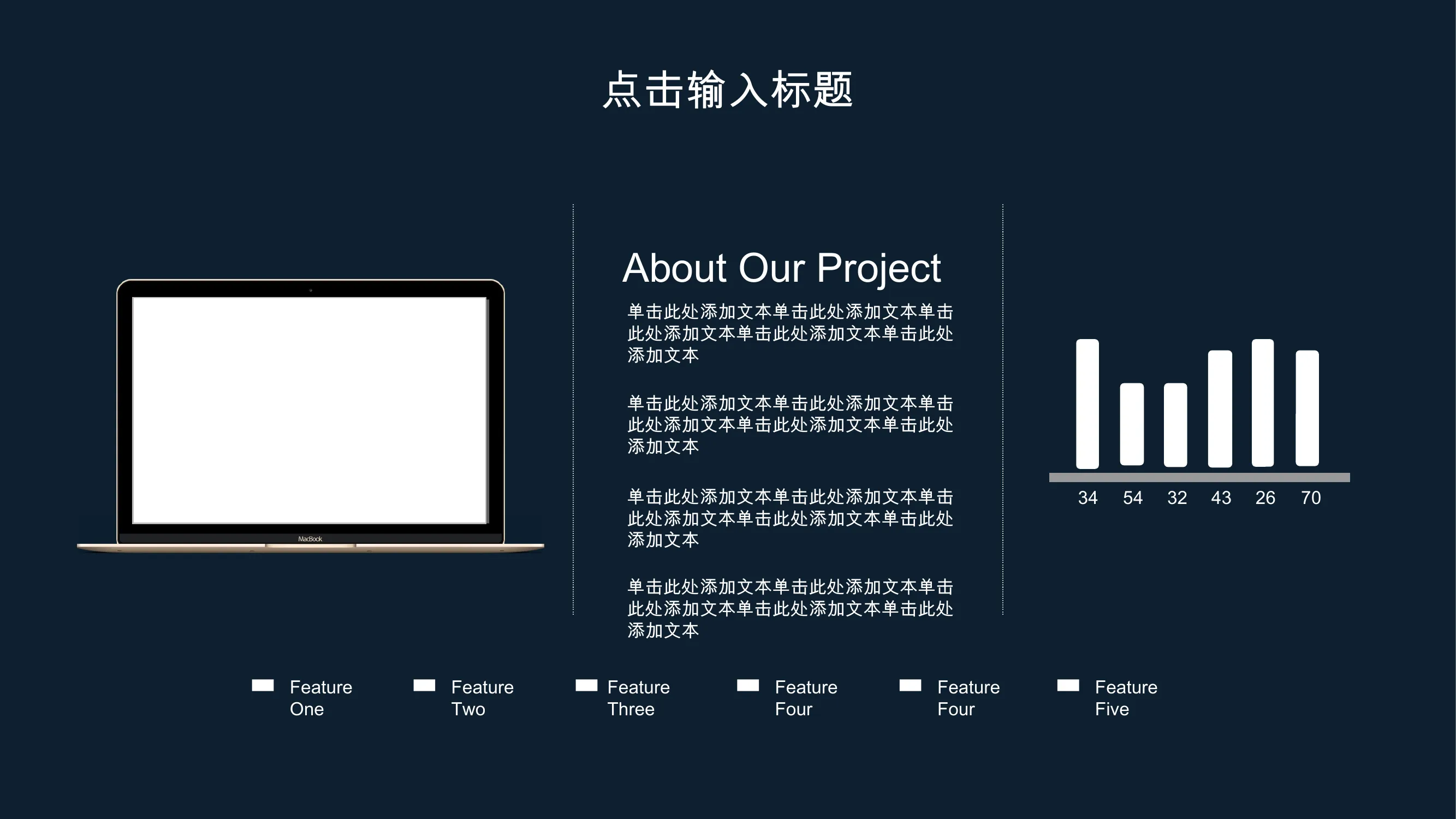 点击输入标题

MacBook

About Our Project

单击此处添加文本单击此处添加文本单击此处添加文本单击此处添加文本单击此处添加文本

单击此处添加文本单击此处添加文本单击此处添加文本单击此处添加文本单击此处添加文本

单击此处添加文本单击此处添加文本单击此处添加文本单击此处添加文本单击此处添加文本

单击此处添加文本单击此处添加文本单击此处添加文本单击此处添加文本单击此处添加文本

34 54 32 43 26 70

Feature One

Feature Two

Feature Three

Feature Four

Feature Four

Feature Five